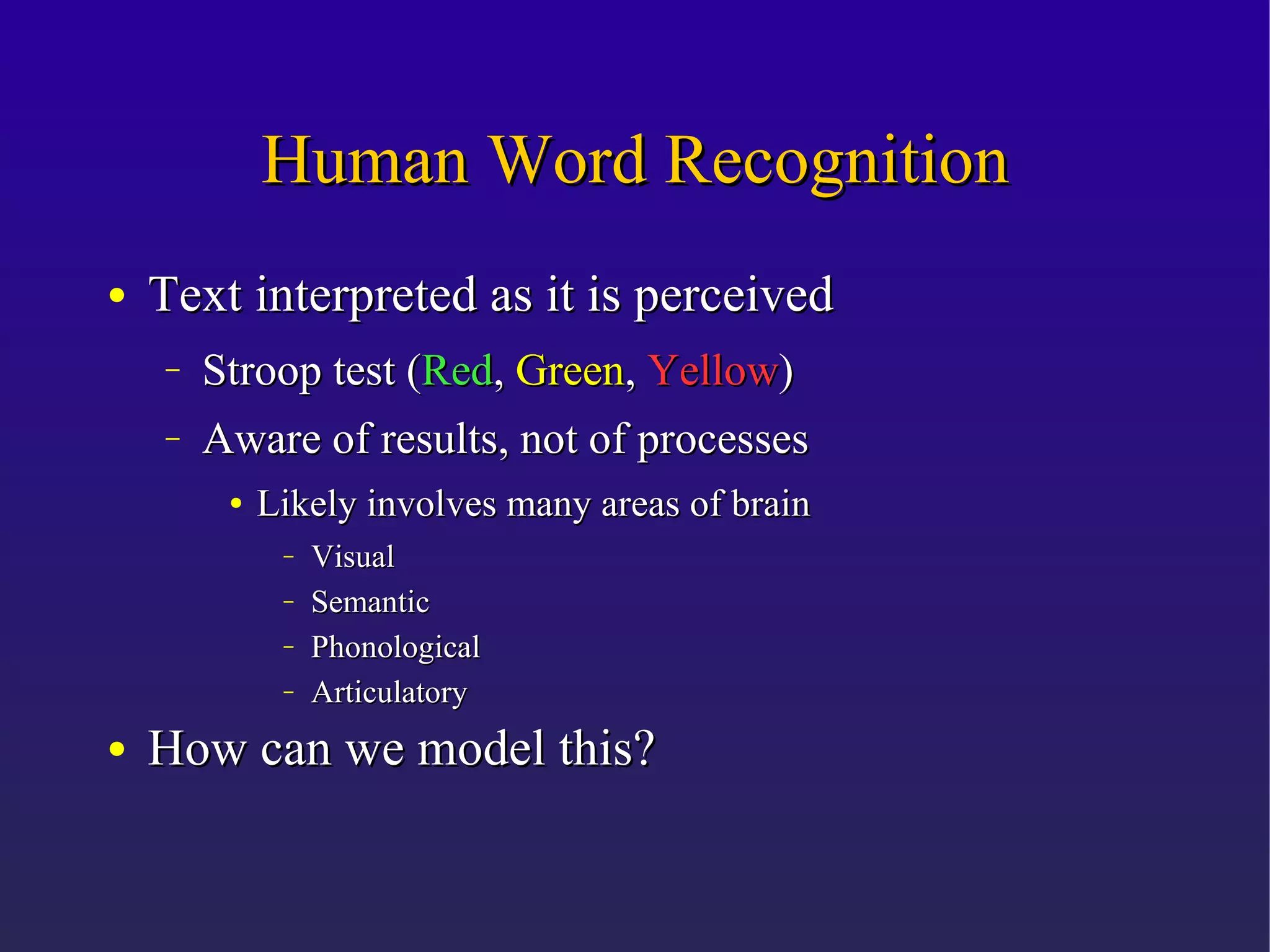 Human Word Recognition

• Text interpreted as it is perceived

– Stroop test (Red, Green, Yellow)

– Aware of results, not of processes

• Likely involves many areas of brain

– Visual

– Semantic

– Phonological

– Articulatory

• How can we model this?